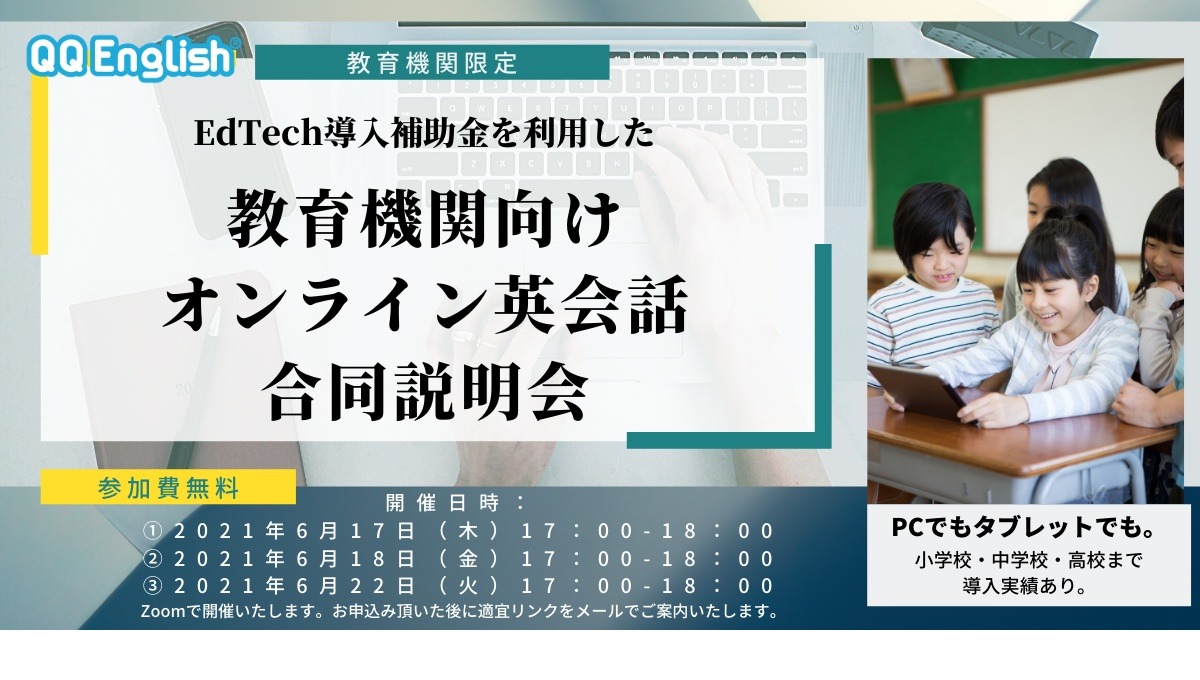 QQ English

教育機関限定

EdTech導入補助金を利用した

教育機関向け
オンライン英会話
合同説明会

参加費無料

開催日時：
① 2021年6月17日（木）17：00-18：00
② 2021年6月18日（金）17：00-18：00
③ 2021年6月22日（火）17：00-18：00
Zoomで開催いたします。お申込み頂いた後に適宜リンクをメールでご案内いたします。

PCでもタブレットでも。
小学校・中学校・高校まで
導入実績あり。